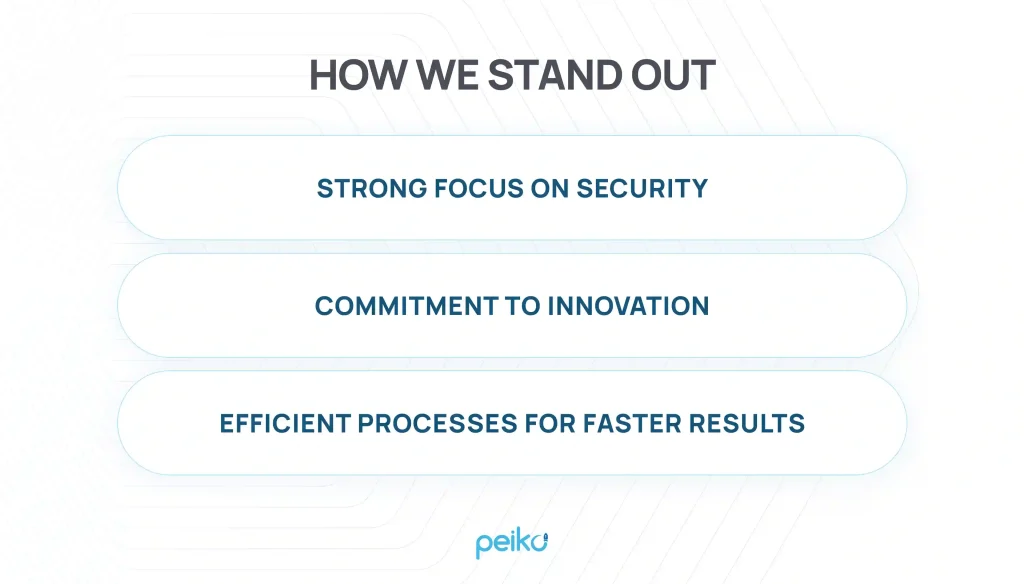 HOW WE STAND OUT

STRONG FOCUS ON SECURITY

COMMITMENT TO INNOVATION

EFFICIENT PROCESSES FOR FASTER RESULTS

peiko